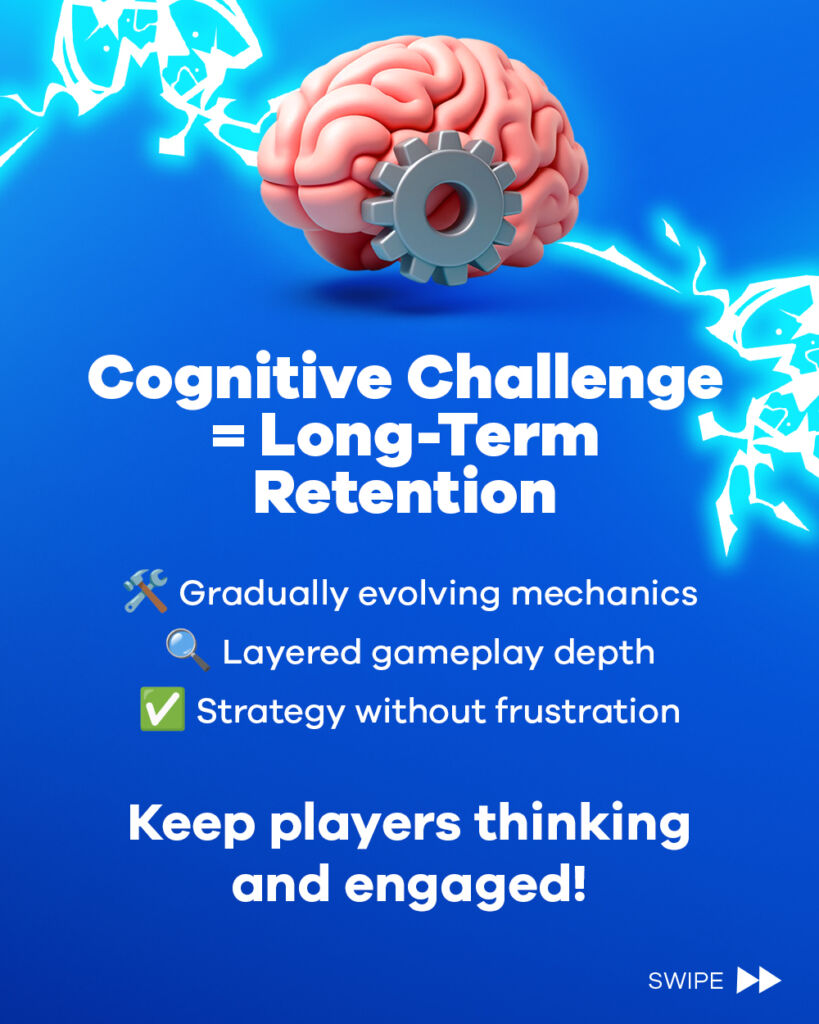 Cognitive Challenge = Long-Term Retention

🛠️ Gradually evolving mechanics
🔍 Layered gameplay depth
✅ Strategy without frustration

Keep players thinking and engaged!

SWIPE